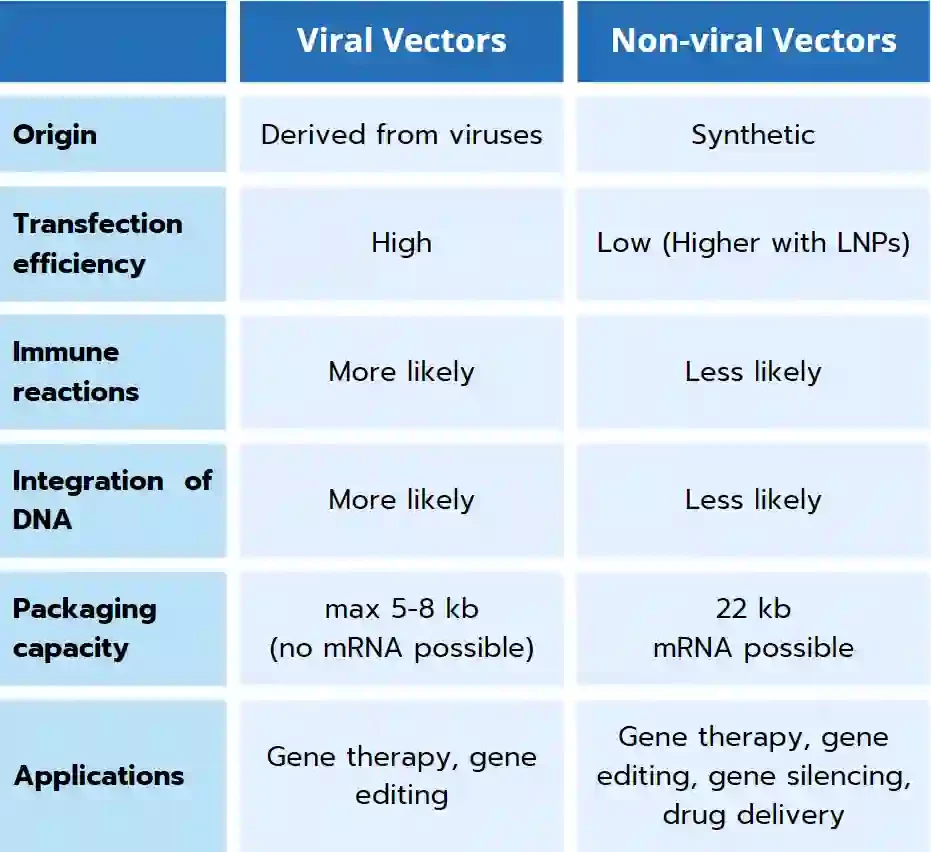 | | Viral Vectors | Non-viral Vectors |
|---|---|---|
| Origin | Derived from viruses | Synthetic |
| Transfection efficiency | High | Low (Higher with LNPs) |
| Immune reactions | More likely | Less likely |
| Integration of DNA | More likely | Less likely |
| Packaging capacity | max 5-8 kb (no mRNA possible) | 22 kb mRNA possible |
| Applications | Gene therapy, gene editing | Gene therapy, gene editing, gene silencing, drug delivery |